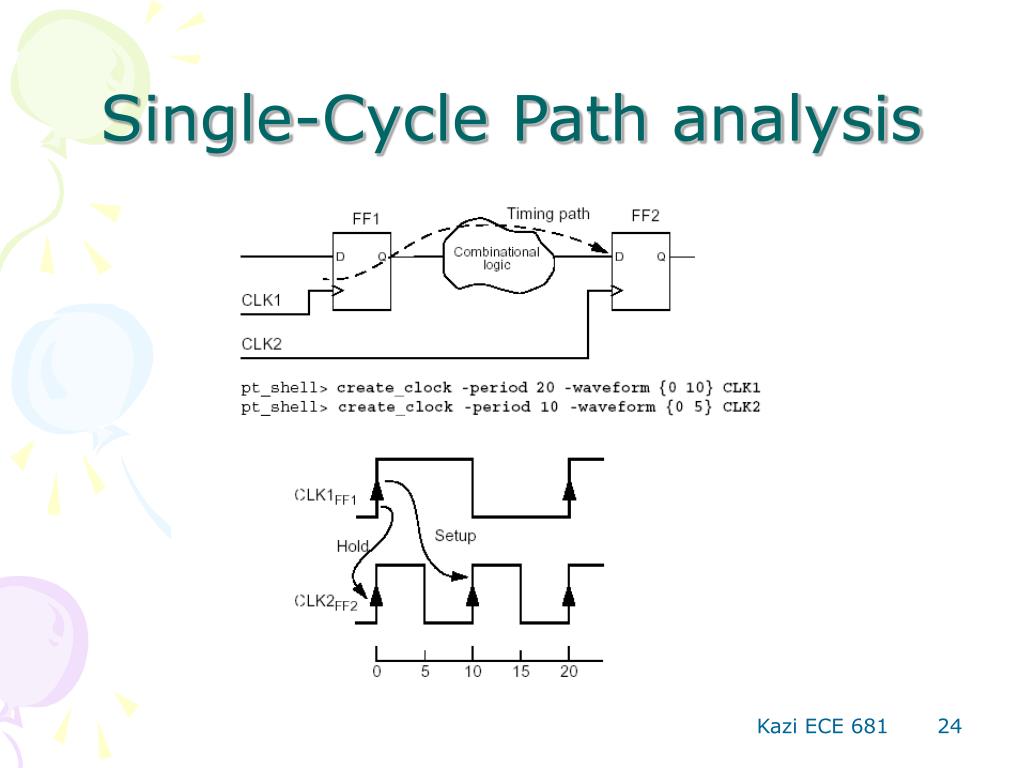 Single-Cycle Path analysis

FF1

Timing path

FF2

D

Q

Combinational logic

D

Q

CLK1

CLK2

pt_shell> create_clock -period 20 -waveform {0 10} CLK1
pt_shell> create_clock -period 10 -waveform {0 5} CLK2

$CLK1_{FF1}$

Hold

Setup

$CLK2_{FF2}$

0 5 10 15 20

Kazi ECE 681 24